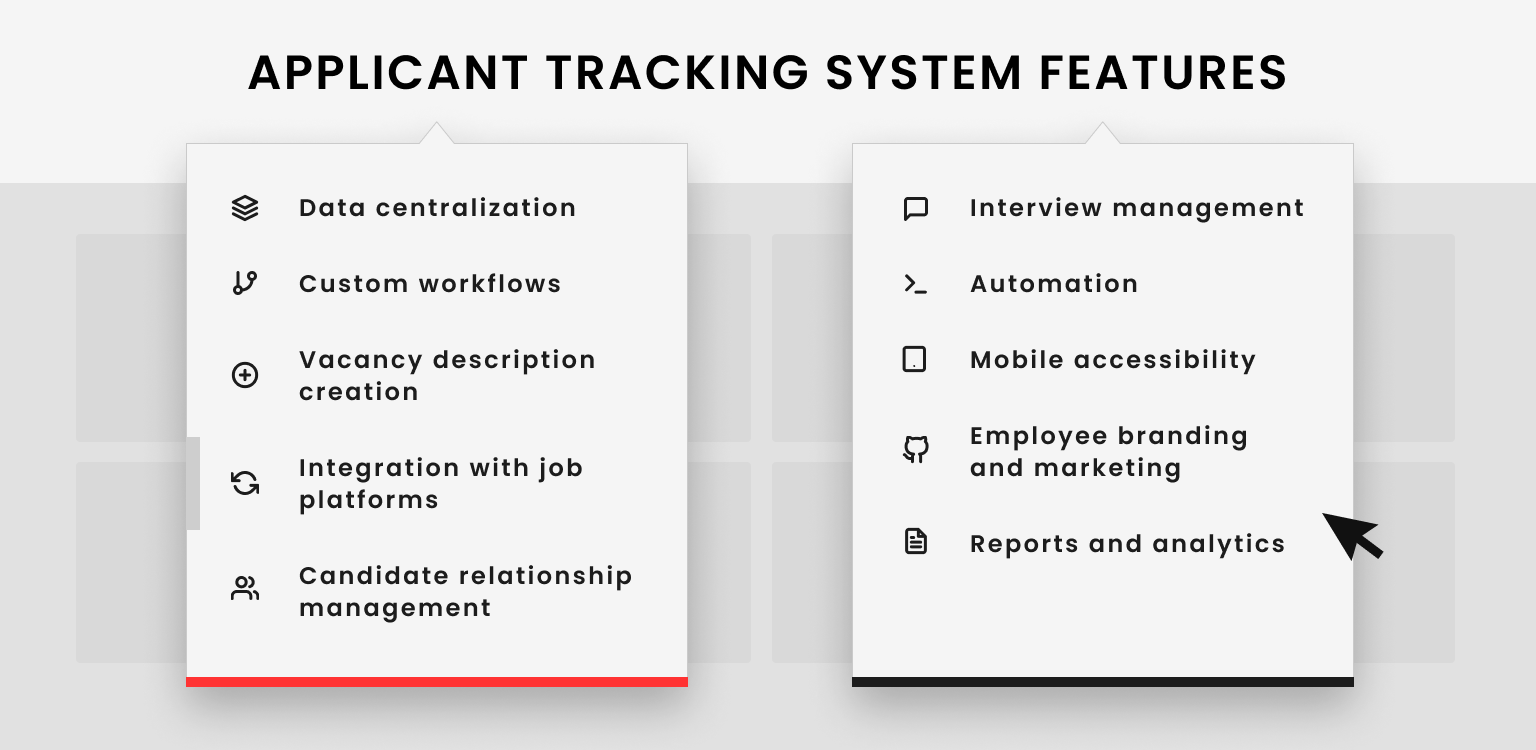 APPLICANT TRACKING SYSTEM FEATURES

Data centralization

Custom workflows

Vacancy description creation

Integration with job platforms

Candidate relationship management

Interview management

Automation

Mobile accessibility

Employee branding and marketing

Reports and analytics